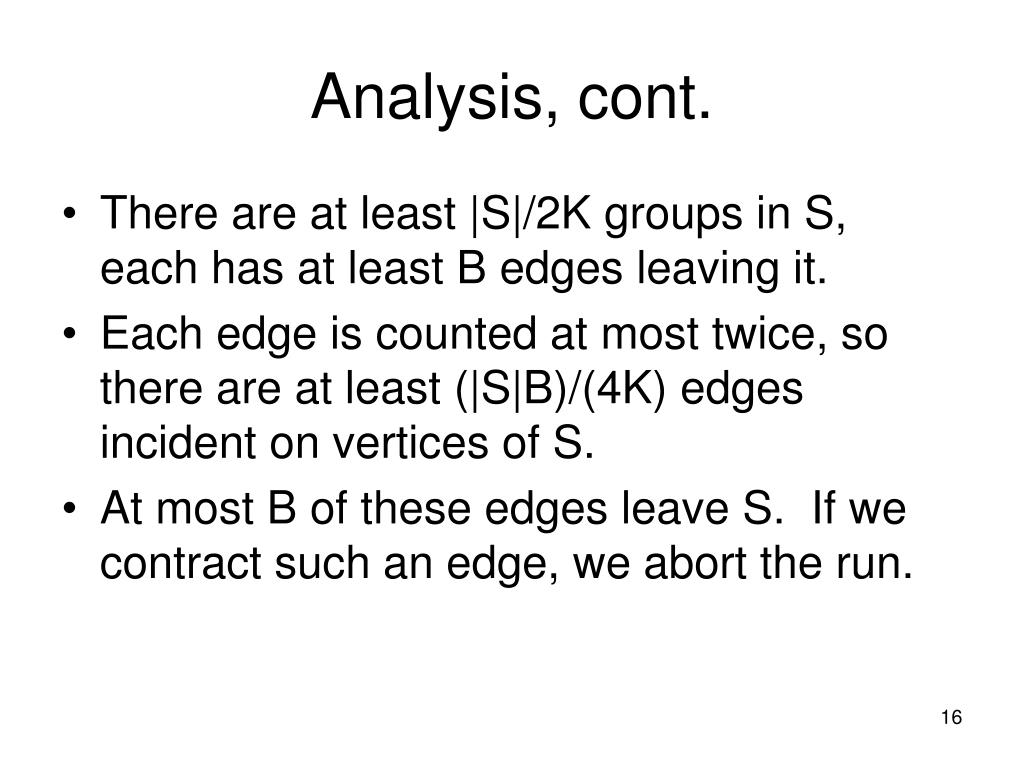 Analysis, cont.

• There are at least |S|/2K groups in S, each has at least B edges leaving it.
• Each edge is counted at most twice, so there are at least (|S|B)/(4K) edges incident on vertices of S.
• At most B of these edges leave S. If we contract such an edge, we abort the run.

16